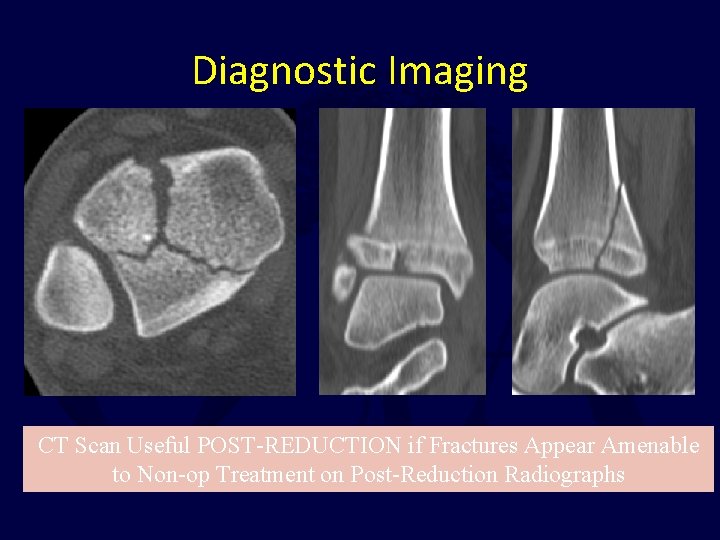 Diagnostic Imaging

CT Scan Useful POST-REDUCTION if Fractures Appear Amenable to Non-op Treatment on Post-Reduction Radiographs